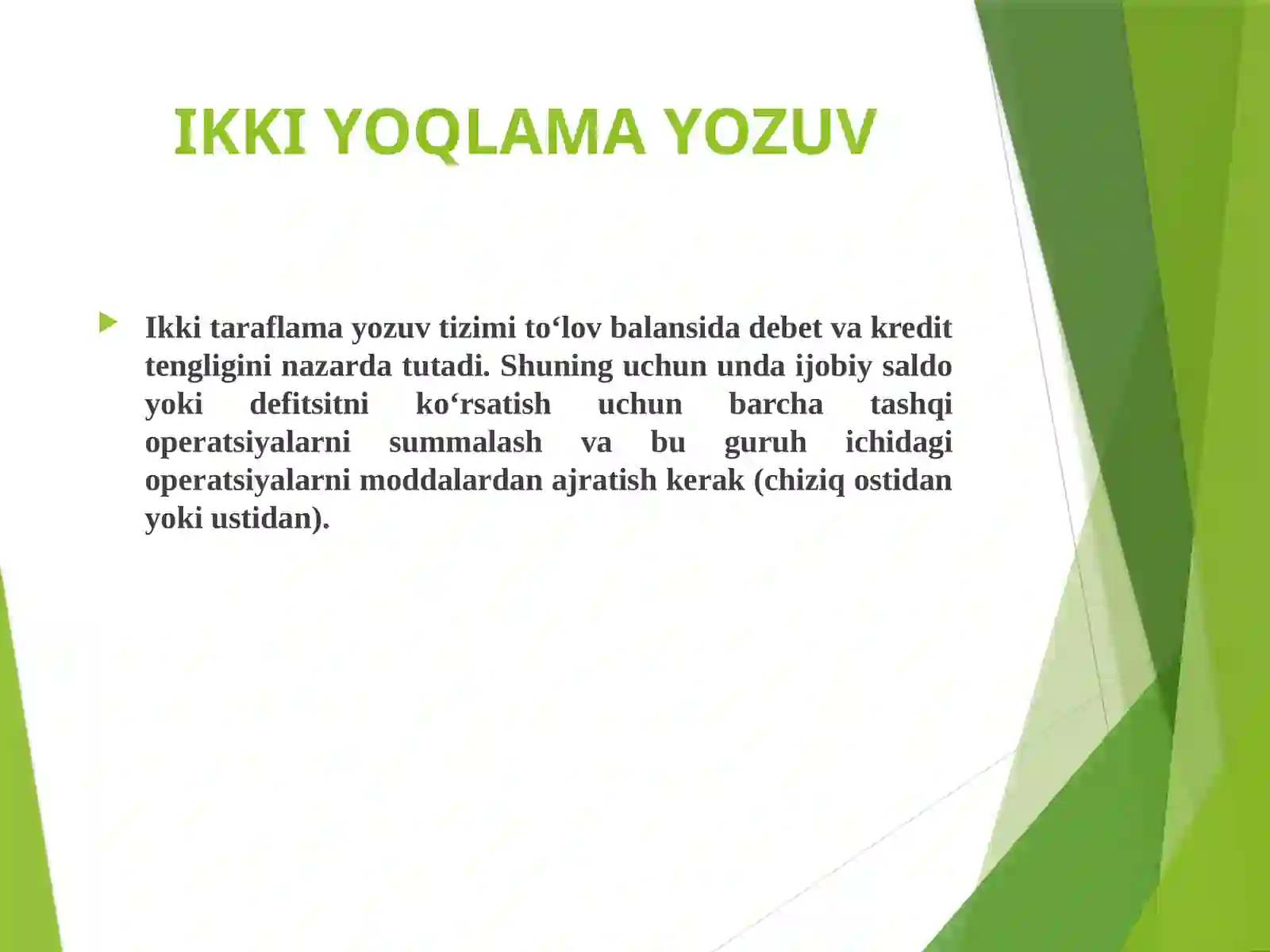 IKKI YOQLAMA YOZUV

Ikki taraflama yozuv tizimi to‘lov balansida debet va kredit tengligini nazarda tutadi. Shuning uchun unda ijobiy saldo yoki defitsitni ko‘rsatish uchun barcha tashqi operatsiyalarni summalash va bu guruh ichidagi operatsiyalarni moddalardan ajratish kerak (chiziq ostidan yoki ustidan).